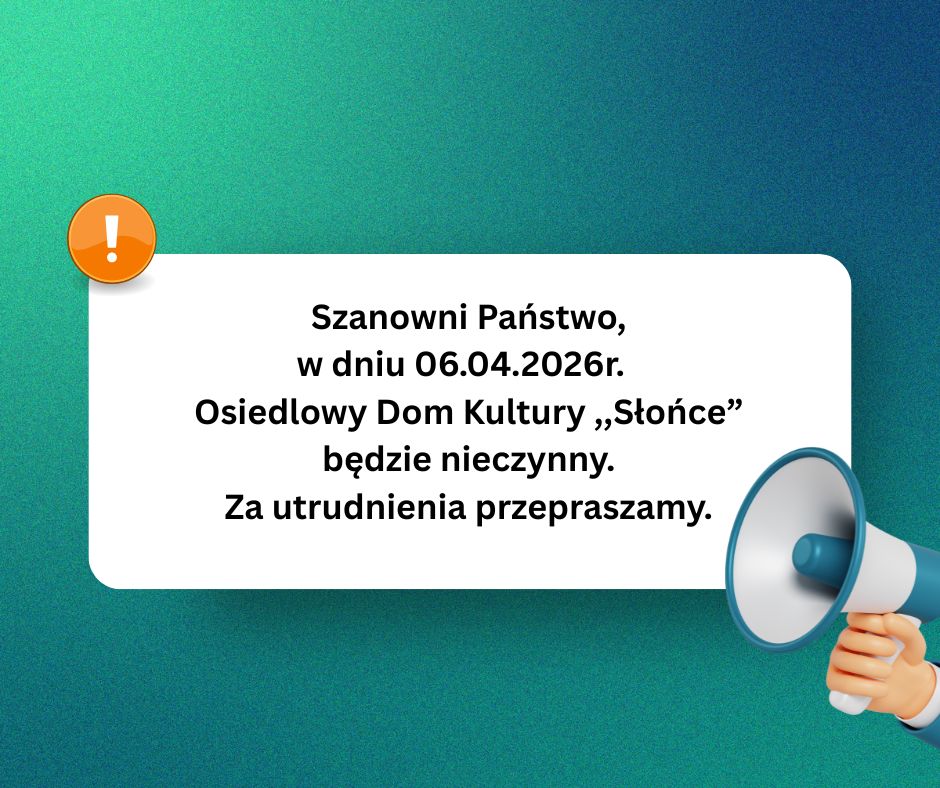 !

Szanowni Państwo,
w dniu 06.04.2026r.
Osiedlowy Dom Kultury „Słońce”
będzie nieczynny.
Za utrudnienia przepraszamy.